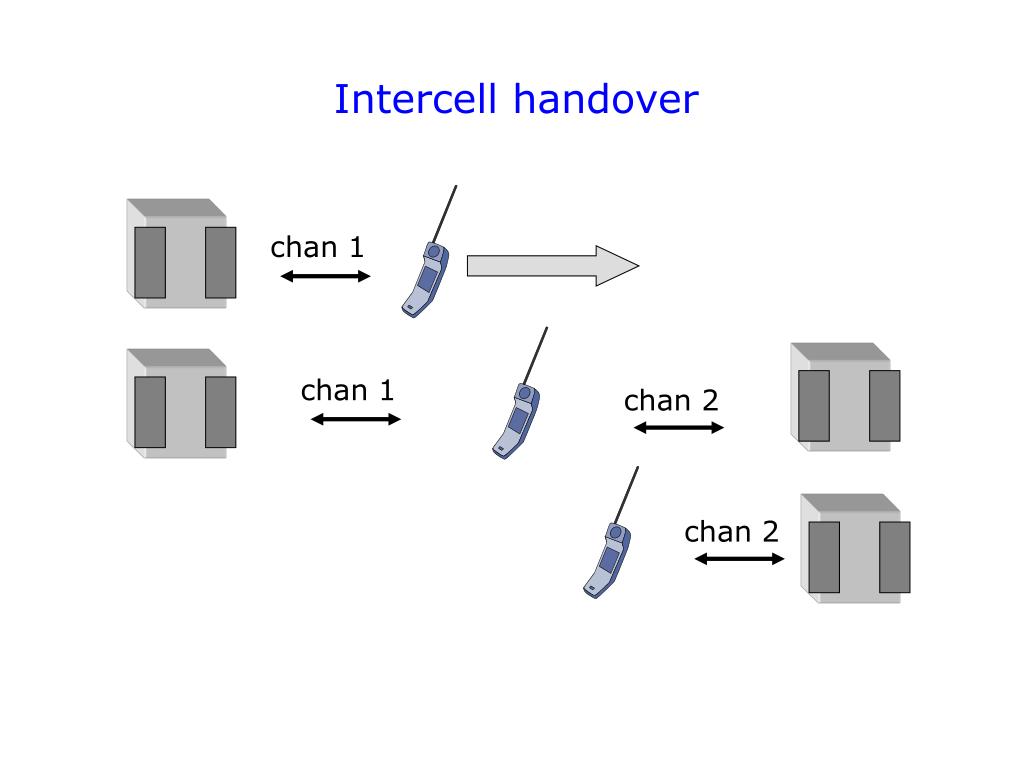 Intercell handover

chan 1

chan 1

chan 2

chan 2